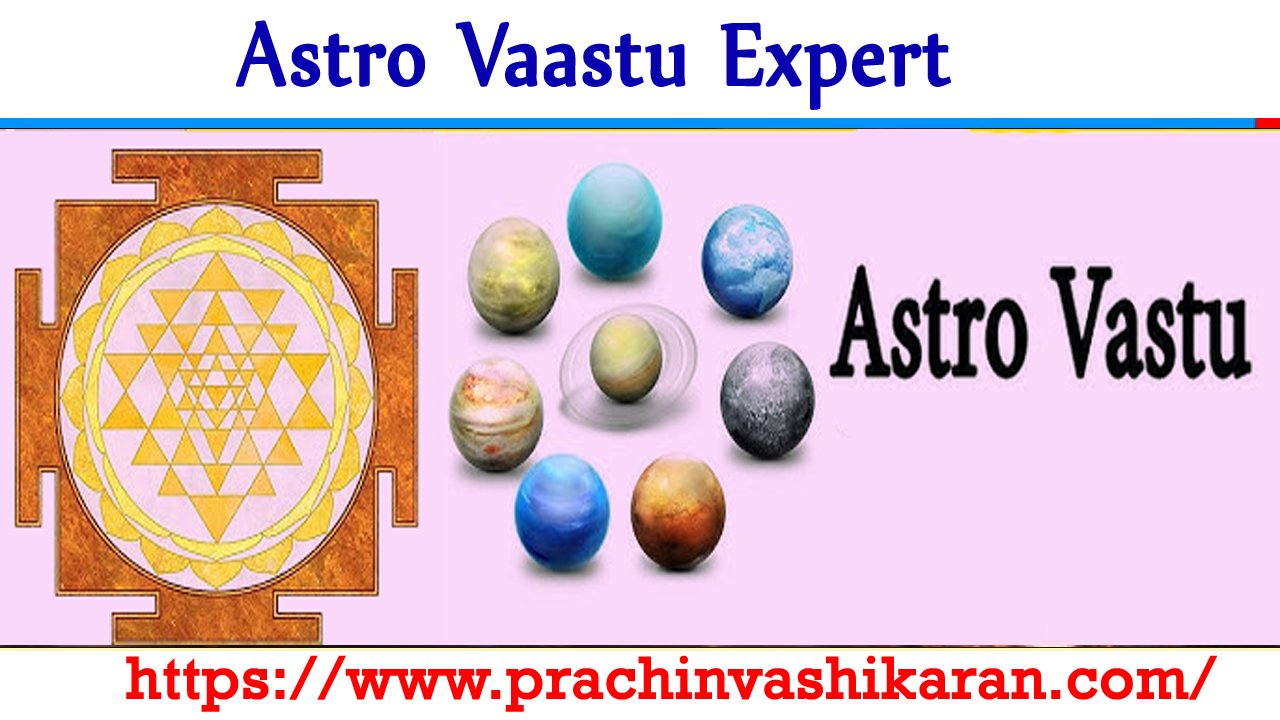 Astro Vaastu Expert

Astro Vastu

https://www.prachinvashikaran.com/